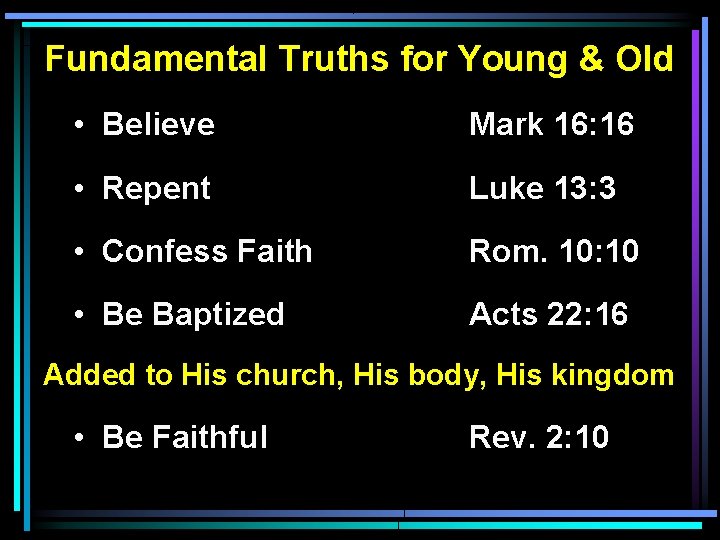 Fundamental Truths for Young & Old

• Believe Mark 16:16

• Repent Luke 13:3

• Confess Faith Rom. 10:10

• Be Baptized Acts 22:16

Added to His church, His body, His kingdom

• Be Faithful Rev. 2:10